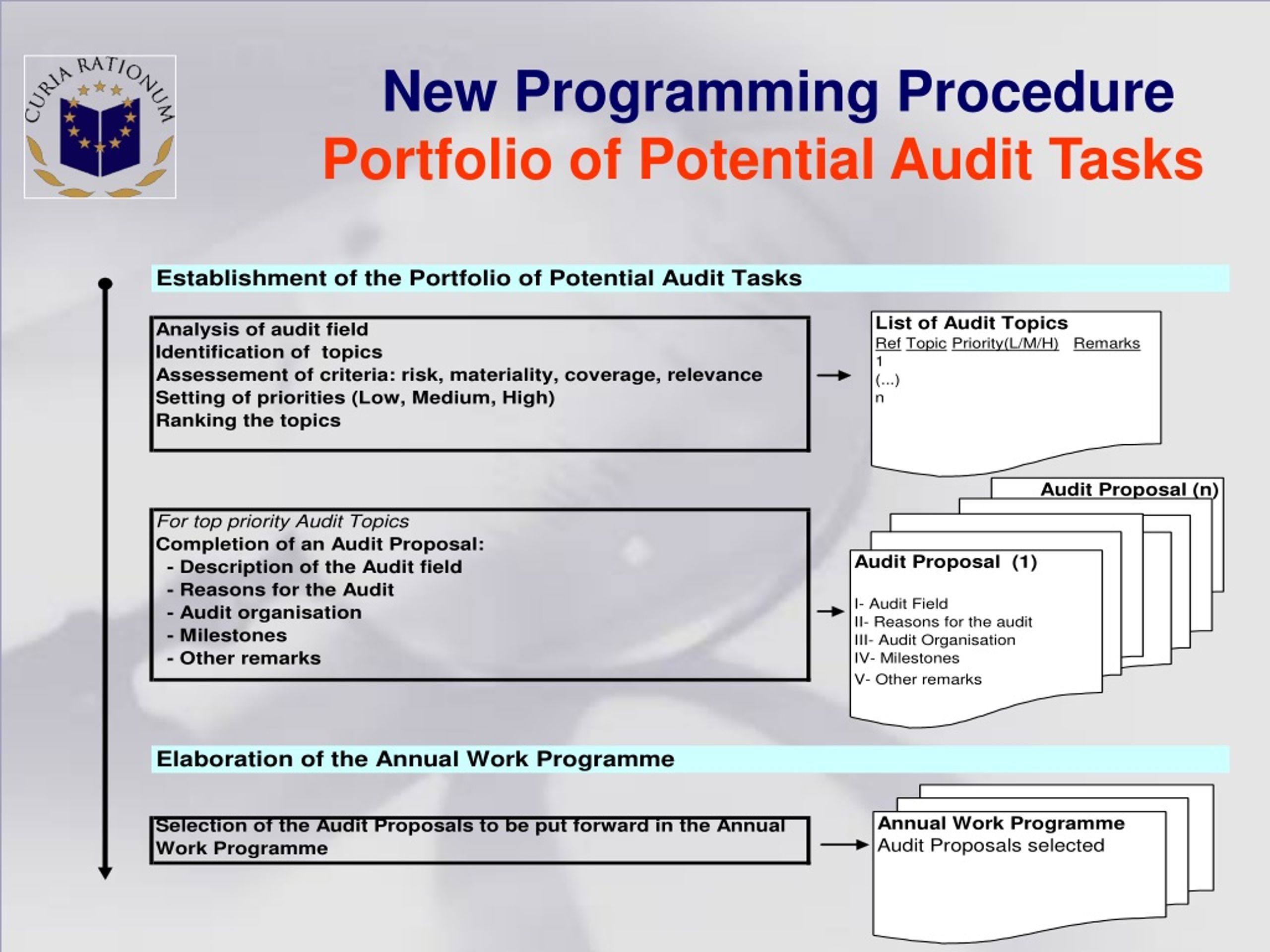 CURIA RATIONUM

New Programming Procedure
Portfolio of Potential Audit Tasks

Establishment of the Portfolio of Potential Audit Tasks

Analysis of audit field
Identification of topics
Assessement of criteria: risk, materiality, coverage, relevance
Setting of priorities (Low, Medium, High)
Ranking the topics

List of Audit Topics
Ref Topic Priority(L/M/H) Remarks
1
(...)
n

For top priority Audit Topics
Completion of an Audit Proposal:
- Description of the Audit field
- Reasons for the Audit
- Audit organisation
- Milestones
- Other remarks

Audit Proposal (n)

Audit Proposal (1)

I- Audit Field
II- Reasons for the audit
III- Audit Organisation
IV- Milestones
V- Other remarks

Elaboration of the Annual Work Programme

Selection of the Audit Proposals to be put forward in the Annual Work Programme

Annual Work Programme
Audit Proposals selected